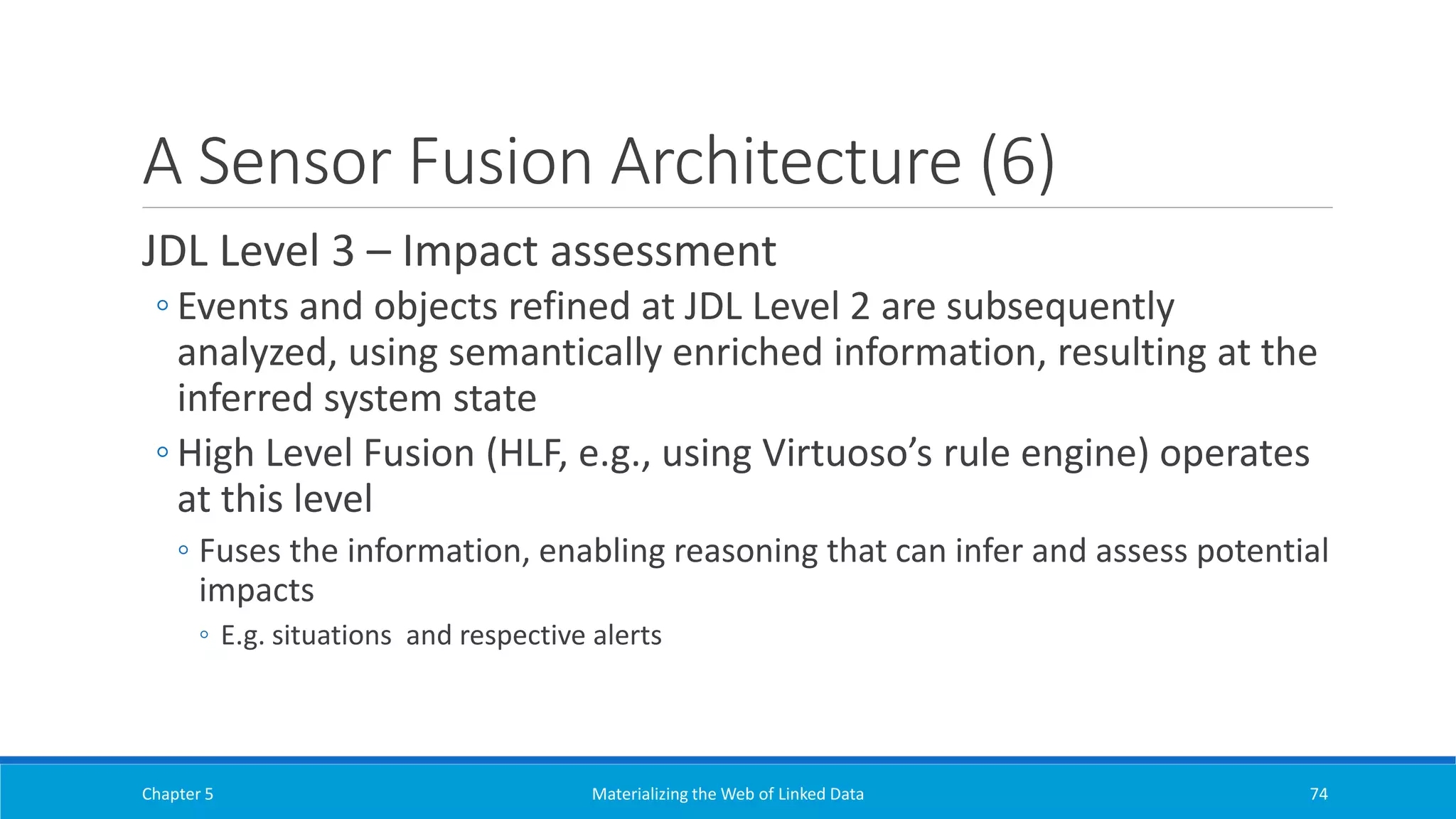 A Sensor Fusion Architecture (6)

JDL Level 3 – Impact assessment

◦ Events and objects refined at JDL Level 2 are subsequently analyzed, using semantically enriched information, resulting at the inferred system state

◦ High Level Fusion (HLF, e.g., using Virtuoso's rule engine) operates at this level

◦ Fuses the information, enabling reasoning that can infer and assess potential impacts

◦ E.g. situations and respective alerts

Chapter 5

Materializing the Web of Linked Data

74